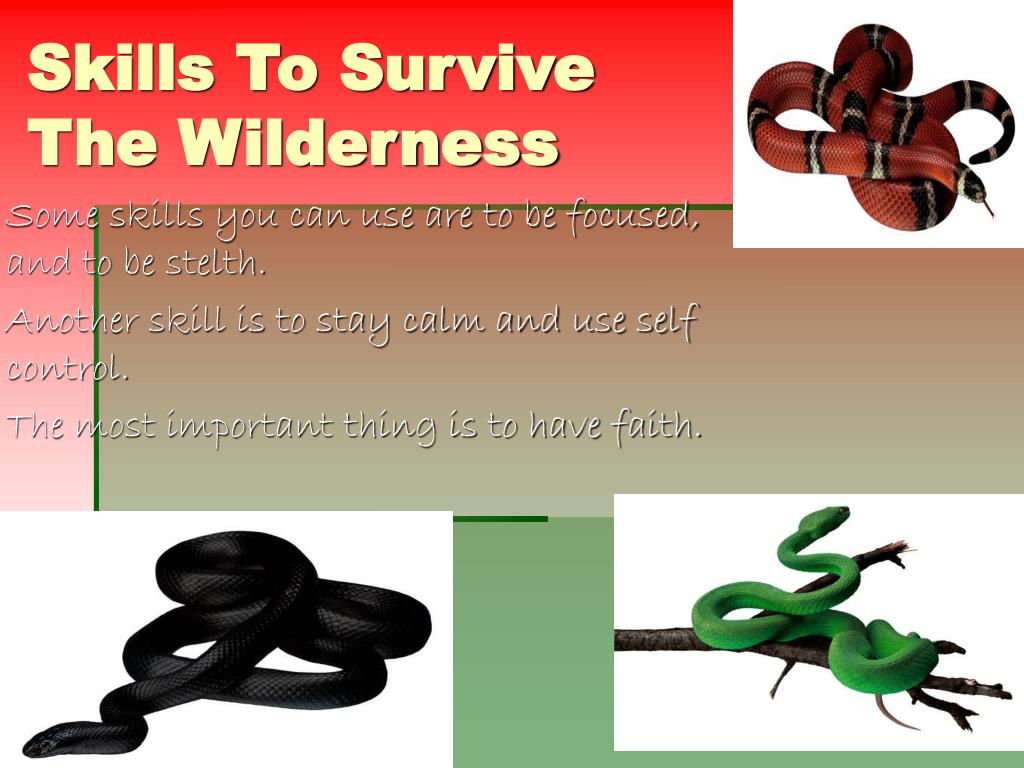 Skills To Survive The Wilderness

Some skills you can use are to be focused, and to be stelth.

Another skill is to stay calm and use self control.

The most important thing is to have faith.